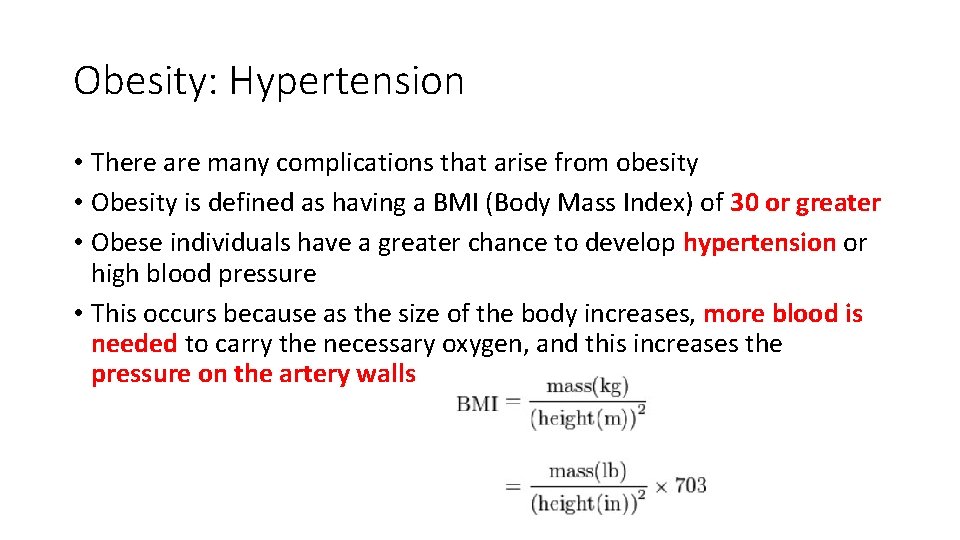 Obesity: Hypertension

• There are many complications that arise from obesity
• Obesity is defined as having a BMI (Body Mass Index) of 30 or greater
• Obese individuals have a greater chance to develop hypertension or high blood pressure
• This occurs because as the size of the body increases, more blood is needed to carry the necessary oxygen, and this increases the pressure on the artery walls

$\text{BMI} = \frac{\text{mass(kg)}}{(\text{height(m)})^2}$

$= \frac{\text{mass(lb)}}{(\text{height(in)})^2} \times 703$